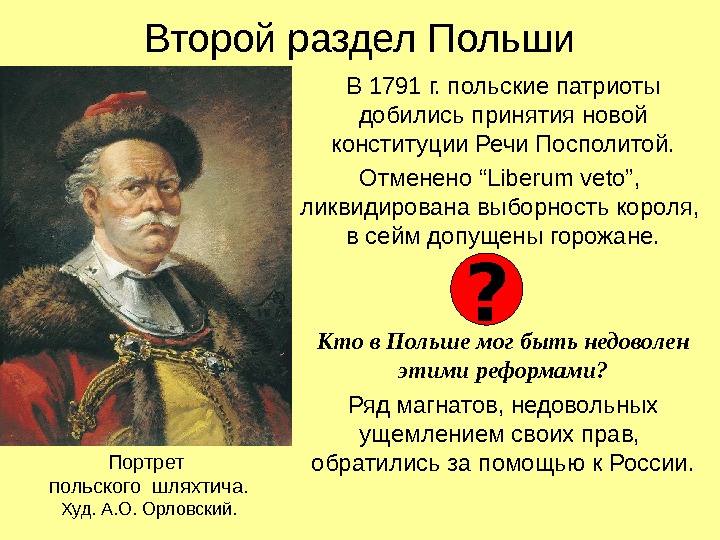 Второй раздел Польши

В 1791 г. польские патриоты добились принятия новой конституции Речи Посполитой.

Отменено “Liberum veto”, ликвидирована выборность короля, в сейм допущены горожане.

?

Кто в Польше мог быть недоволен этими реформами?

Ряд магнатов, недовольных ущемлением своих прав, обратились за помощью к России.

Портрет польского шляхтича. Худ. А.О. Орловский.